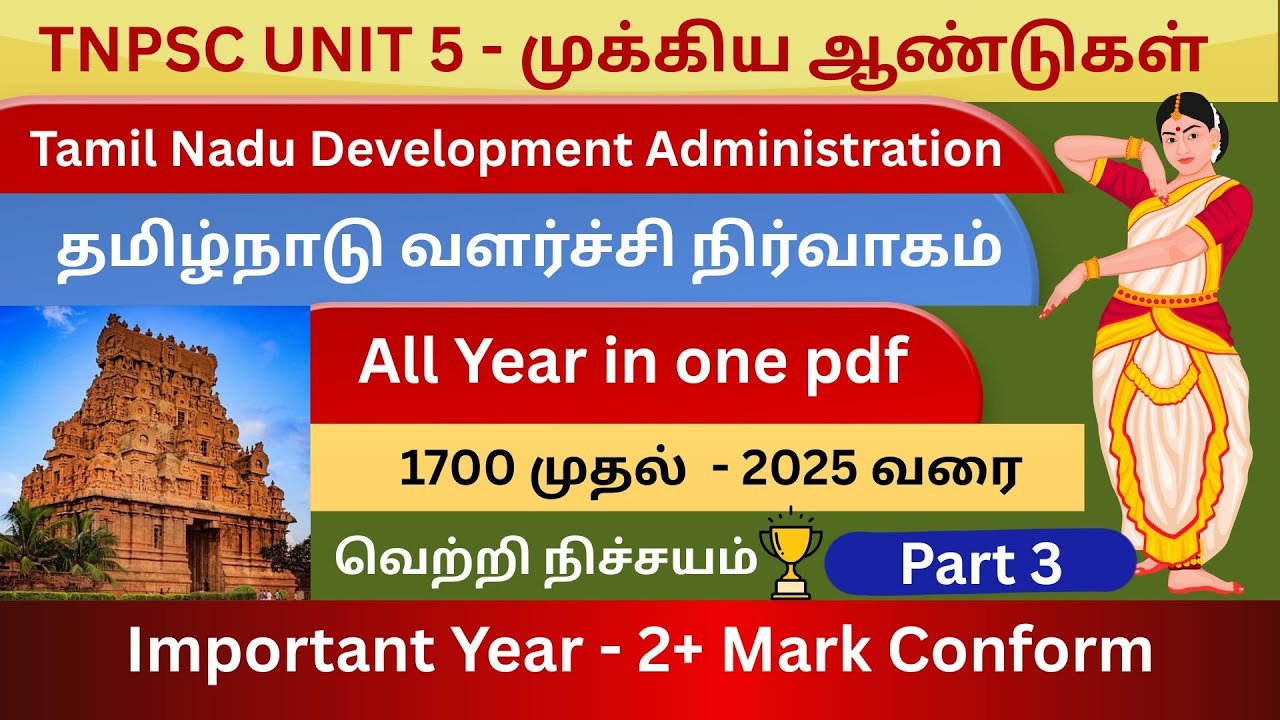 TNPSC UNIT 5 - முக்கிய ஆண்டுகள்

Tamil Nadu Development Administration

தமிழ்நாடு வளர்ச்சி நிர்வாகம்

All Year in one pdf

1700 முதல் - 2025 வரை

வெற்றி நிச்சயம்

Part 3

Important Year - 2+ Mark Conform